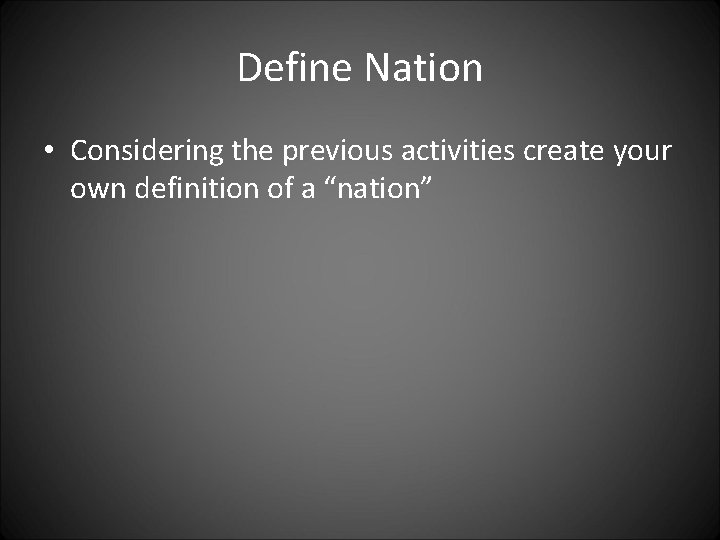 Define Nation

• Considering the previous activities create your own definition of a “nation”